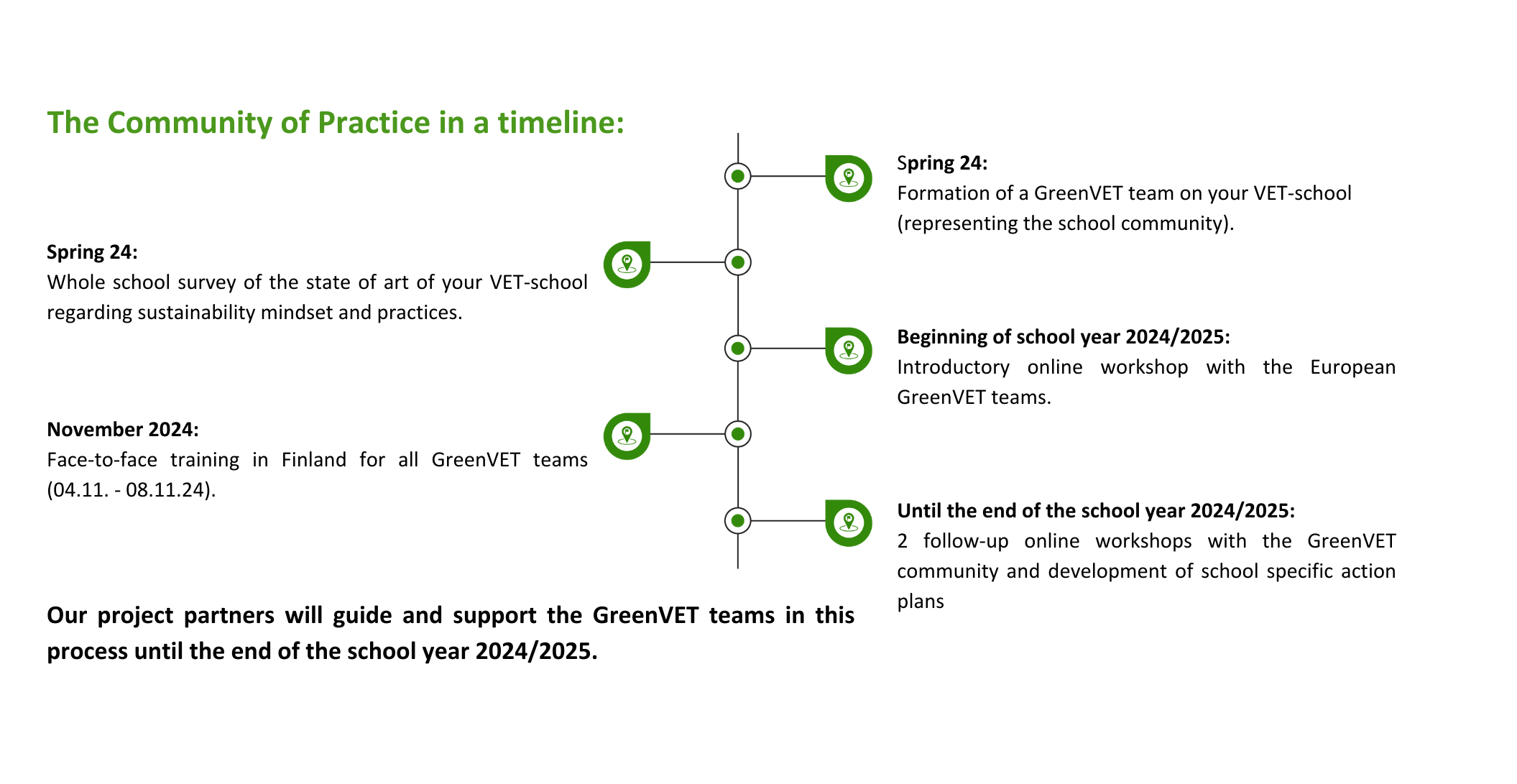 The Community of Practice in a timeline:

Spring 24:
Formation of a GreenVET team on your VET-school (representing the school community).

Spring 24:
Whole school survey of the state of art of your VET-school regarding sustainability mindset and practices.

Beginning of school year 2024/2025:
Introductory online workshop with the European GreenVET teams.

November 2024:
Face-to-face training in Finland for all GreenVET teams (04.11. - 08.11.24).

Until the end of the school year 2024/2025:
2 follow-up online workshops with the GreenVET community and development of school specific action plans

Our project partners will guide and support the GreenVET teams in this process until the end of the school year 2024/2025.